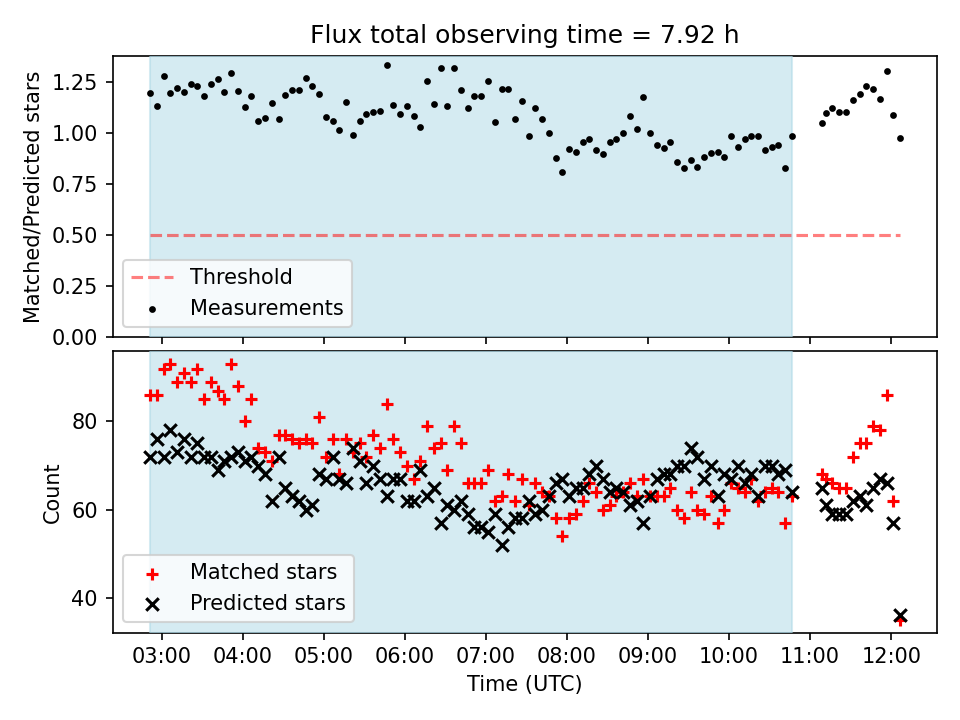 Flux total observing time = 7.92 h

Matched/Predicted stars

1.25
1.00
0.75
0.50
0.25
0.00

Threshold
Measurements

Count

80
60
40

Matched stars
Predicted stars

03:00 04:00 05:00 06:00 07:00 08:00 09:00 10:00 11:00 12:00

Time (UTC)